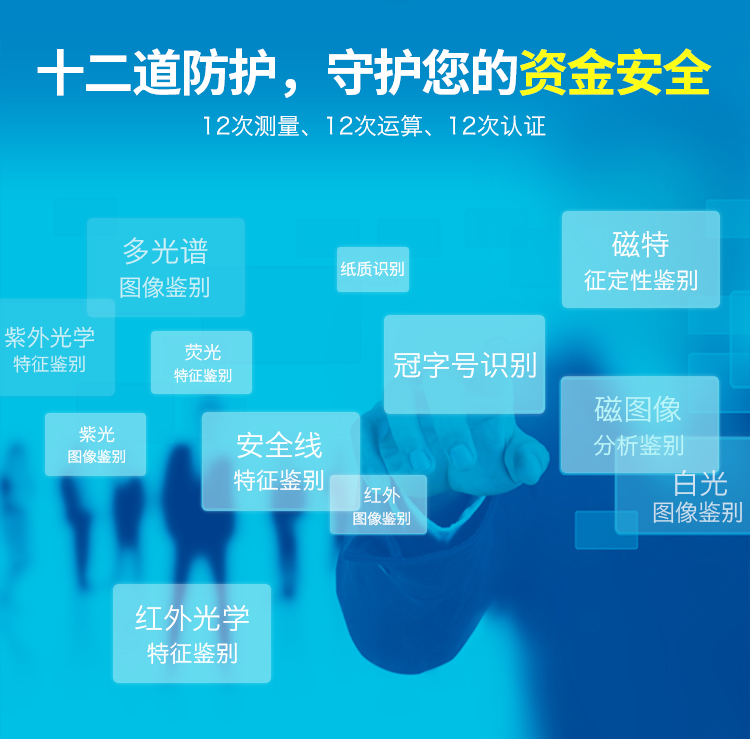 十二道防护，守护您的资金安全

12次测量、12次运算、12次认证

多光谱
图像鉴别

纸质识别

磁特
征定性鉴别

紫外光学
特征鉴别

荧光
特征鉴别

冠字号识别

磁图像
分析鉴别

紫光
图像鉴别

安全线
特征鉴别

红外
图像鉴别

白光
图像鉴别

红外光学
特征鉴别